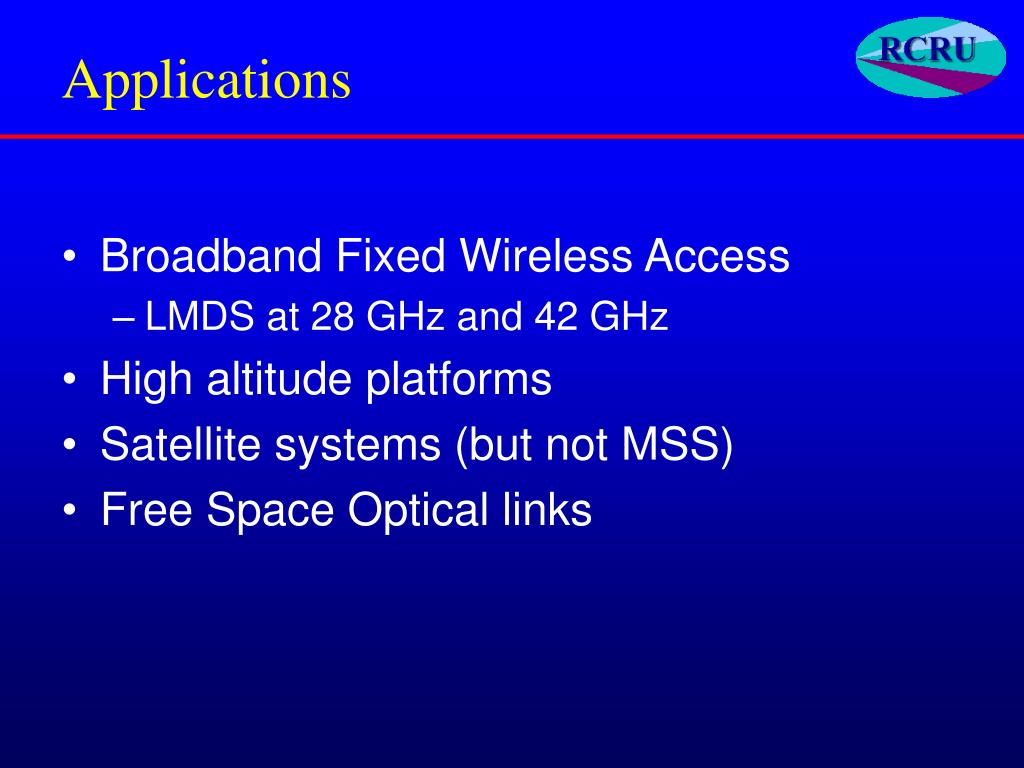 Applications

RCRU

• Broadband Fixed Wireless Access
– LMDS at 28 GHz and 42 GHz
• High altitude platforms
• Satellite systems (but not MSS)
• Free Space Optical links